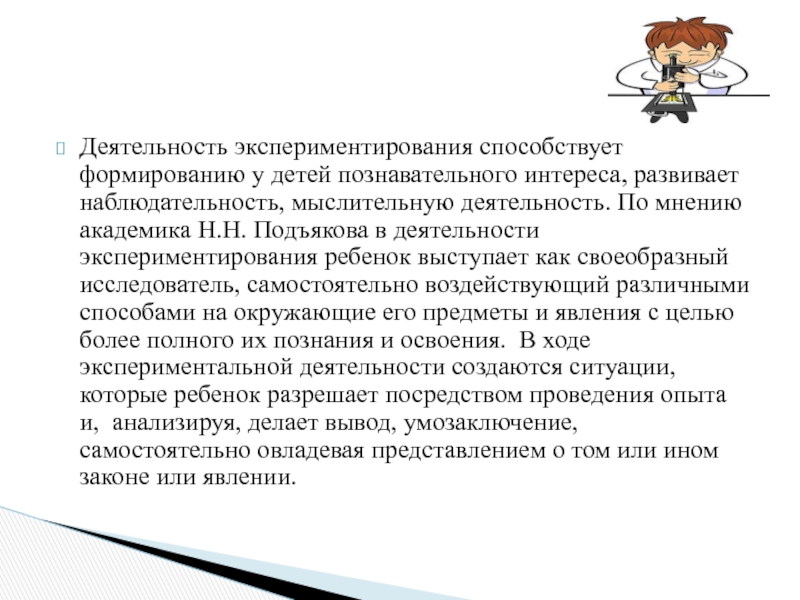 Деятельность экспериментирования способствует формированию у детей познавательного интереса, развивает наблюдательность, мыслительную деятельность. По мнению академика Н.Н. Подъякова в деятельности экспериментирования ребенок выступает как своеобразный исследователь, самостоятельно воздействующий различными способами на окружающие его предметы и явления с целью более полного их познания и освоения. В ходе экспериментальной деятельности создаются ситуации, которые ребенок разрешает посредством проведения опыта и, анализируя, делает вывод, умозаключение, самостоятельно овладевая представлением о том или ином законе или явлении.